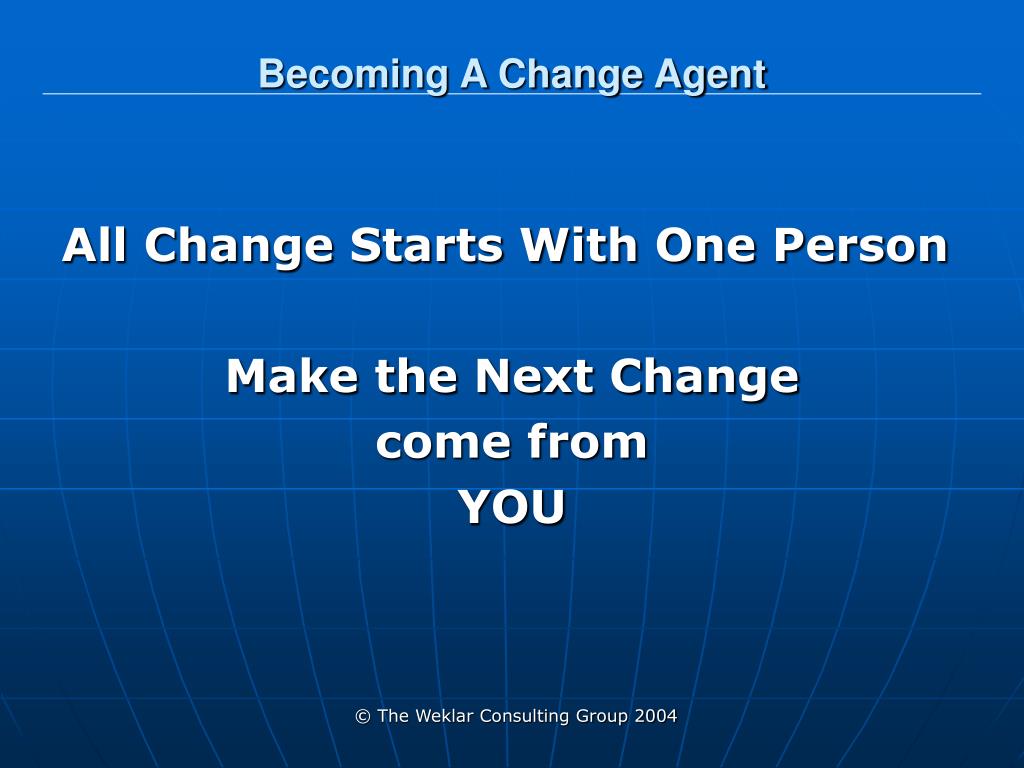 Becoming A Change Agent

All Change Starts With One Person

Make the Next Change
come from
YOU

© The Weklar Consulting Group 2004